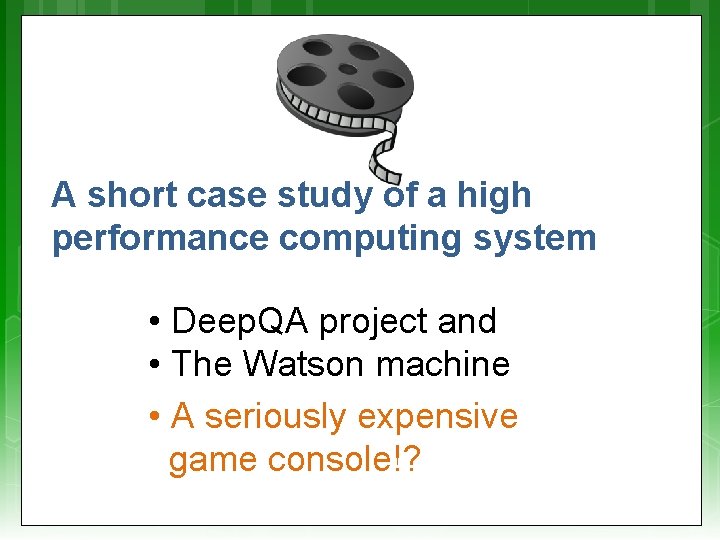 A short case study of a high performance computing system

• DeepQA project and
• The Watson machine
• A seriously expensive game console!?